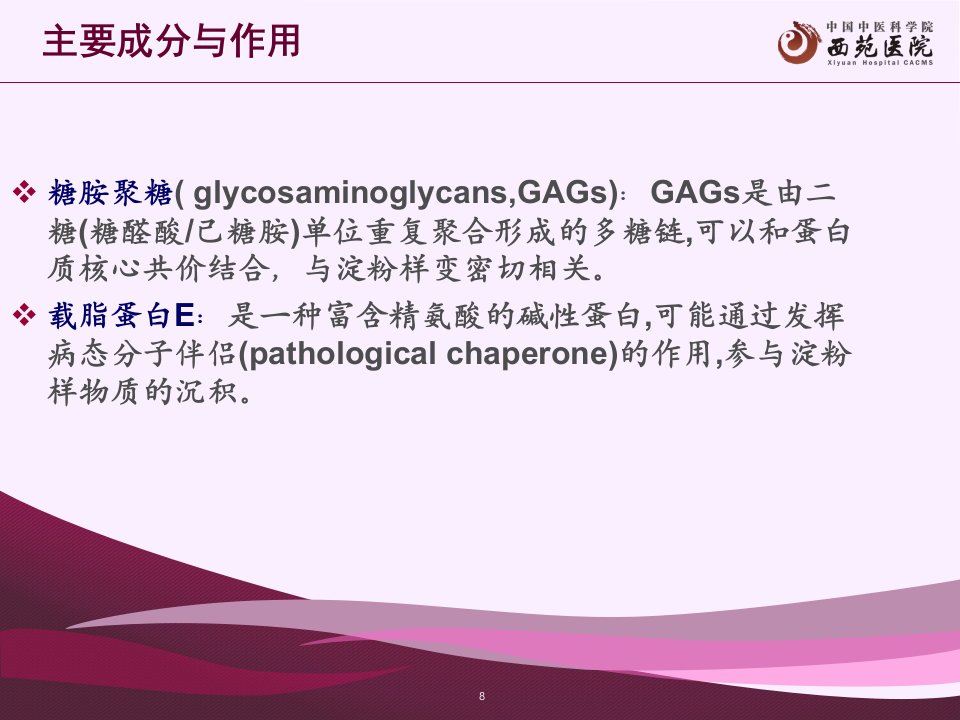 主要成分与作用

中国中医科学院
西苑医院
Xiyuan Hospital CACMS

❖ 糖胺聚糖( glycosaminoglycans,GAGs)：GAGs是由二糖(糖醛酸/己糖胺)单位重复聚合形成的多糖链,可以和蛋白质核心共价结合，与淀粉样变密切相关。

❖ 载脂蛋白E：是一种富含精氨酸的碱性蛋白,可能通过发挥病态分子伴侣(pathological chaperone)的作用,参与淀粉样物质的沉积。

8